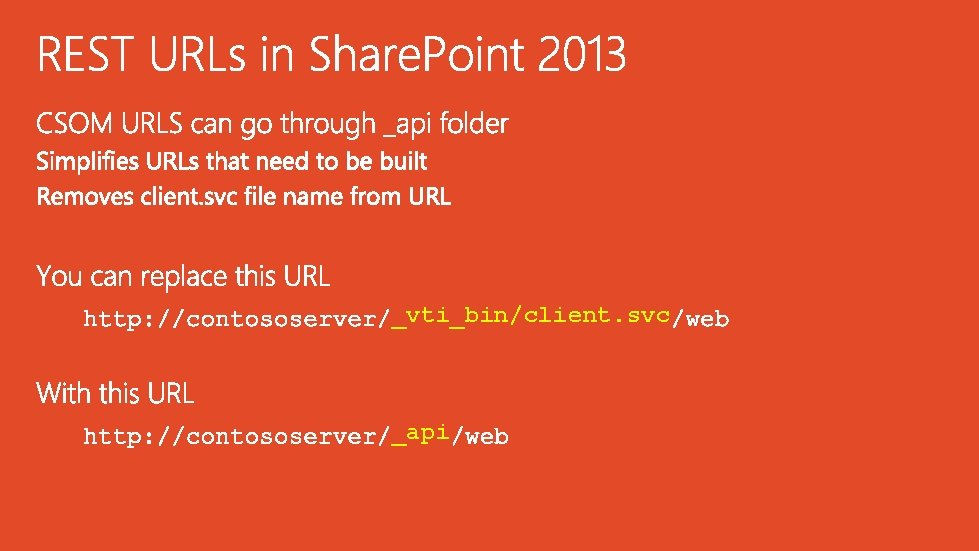 REST URLs in SharePoint 2013

CSOM URLS can go through _api folder
Simplifies URLs that need to be built
Removes client.svc file name from URL

You can replace this URL
http://contososerver/_vti_bin/client.svc/web

With this URL
http://contososerver/_api/web